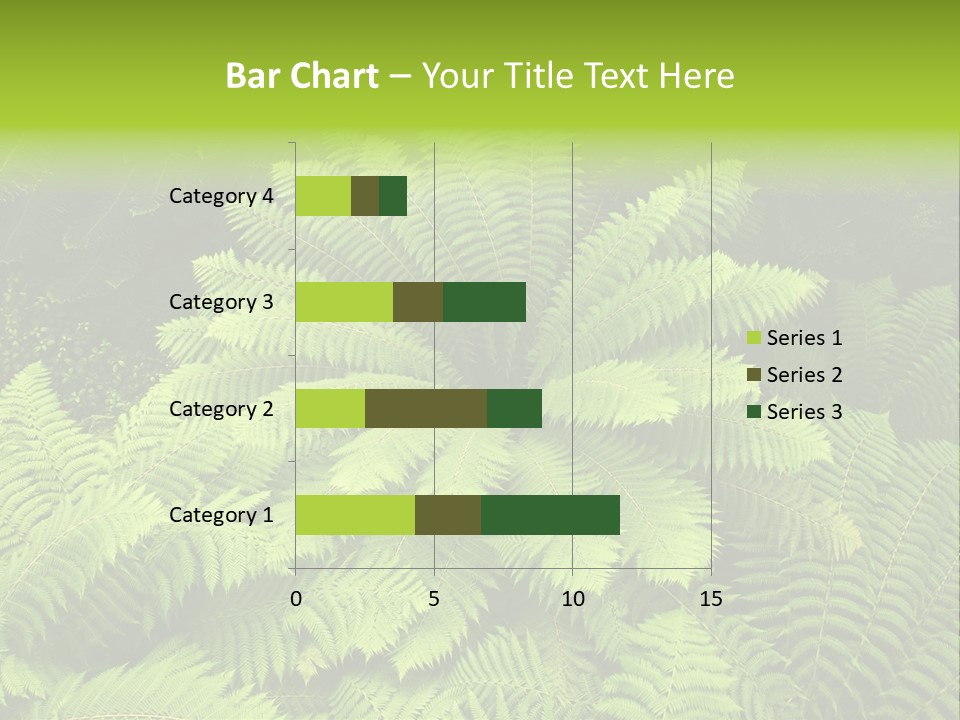 Bar Chart – Your Title Text Here

Category 4
Category 3
Category 2
Category 1

0
5
10
15

Series 1
Series 2
Series 3